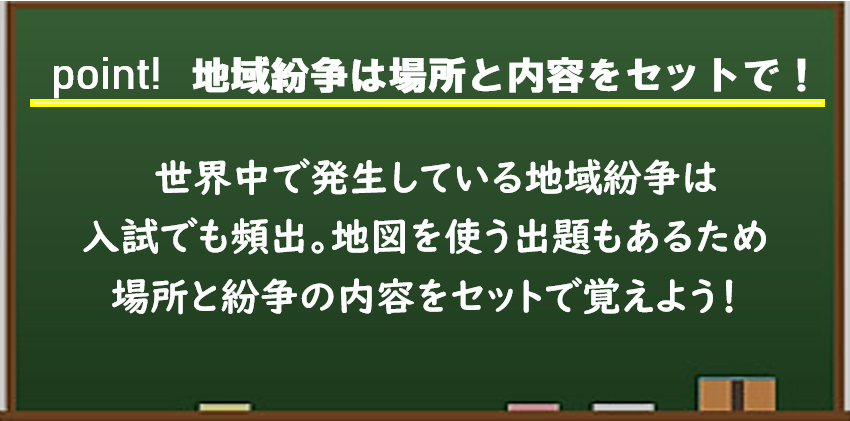 point!　地域紛争は場所と内容をセットで！

世界中で発生している地域紛争は
入試でも頻出。地図を使う出題もあるため
場所と紛争の内容をセットで覚えよう！